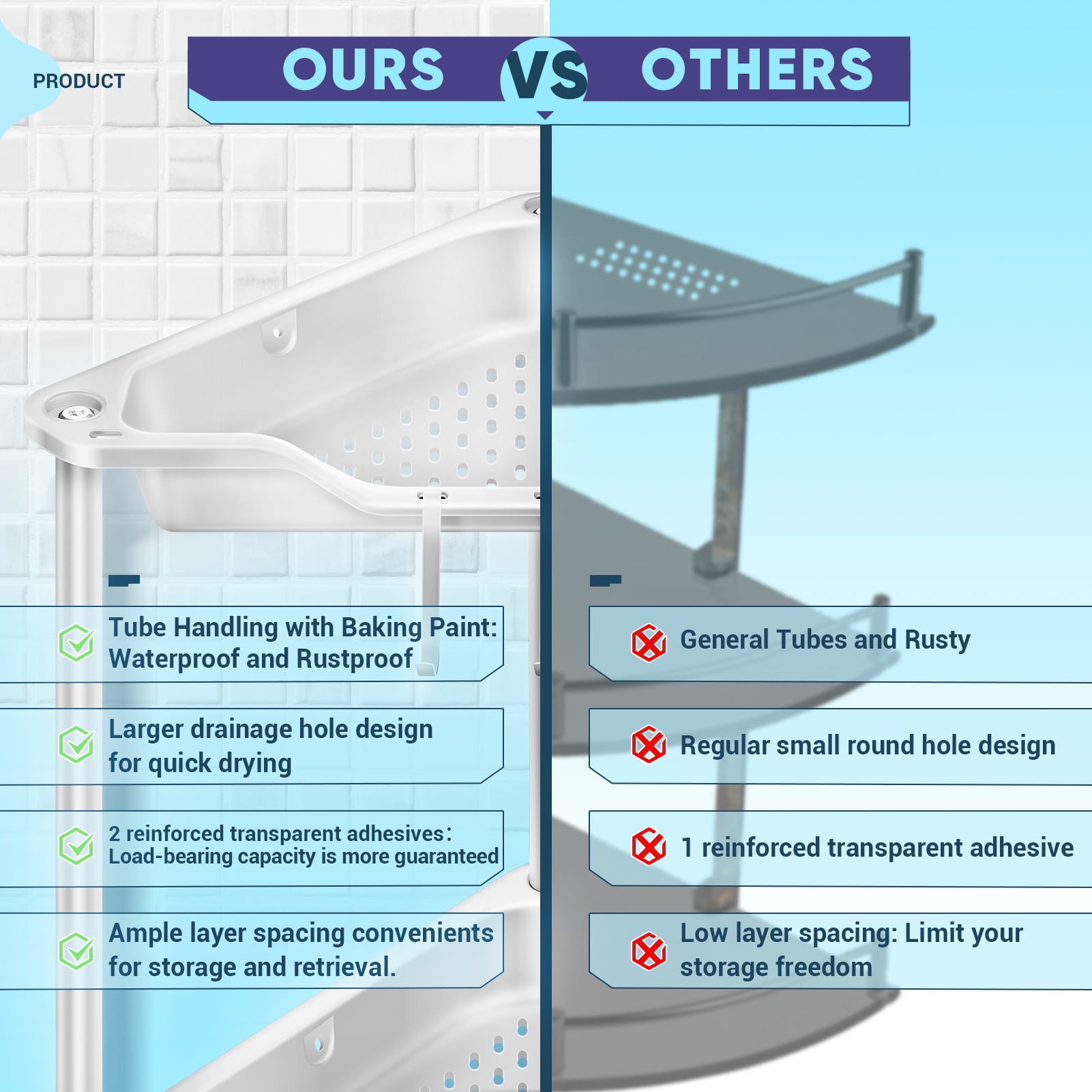 PRODUCT

OURS VS OTHERS

Tube Handling with Baking Paint: Waterproof and Rustproof

Larger drainage hole design for quick drying

2 reinforced transparent adhesives: Load-bearing capacity is more guaranteed

Ample layer spacing convenients for storage and retrieval.

General Tubes and Rusty

Regular small round hole design

1 reinforced transparent adhesive

Low layer spacing: Limit your storage freedom